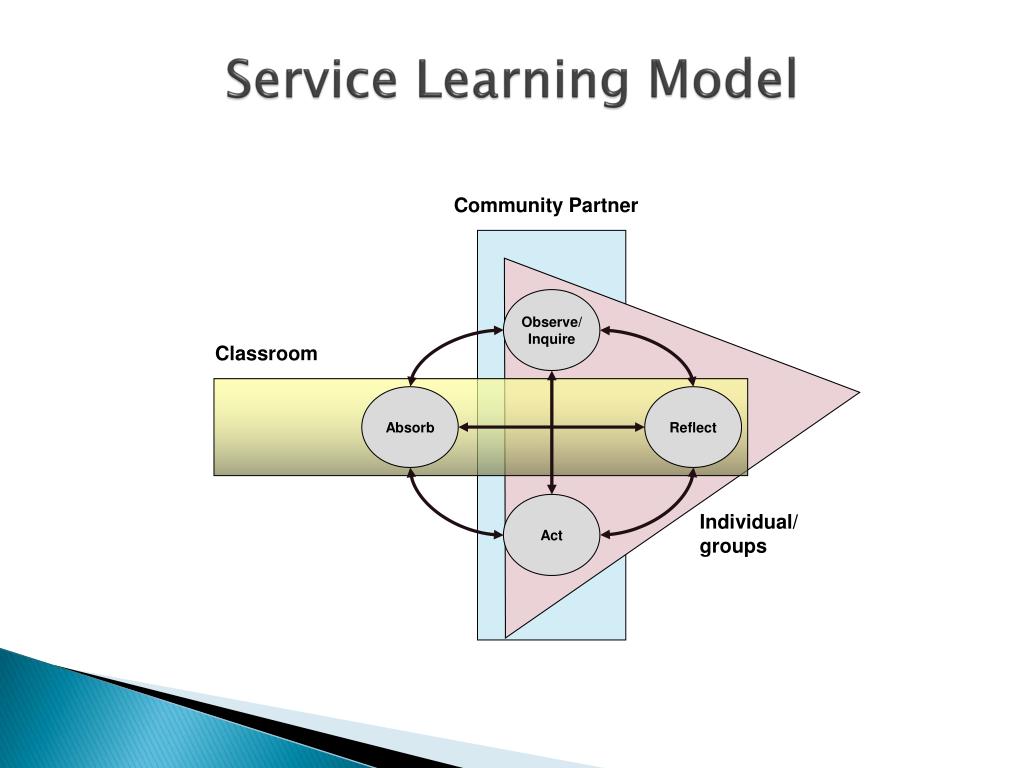 Service Learning Model

Community Partner

Classroom

Observe/ Inquire

Absorb

Reflect

Act

Individual/ groups